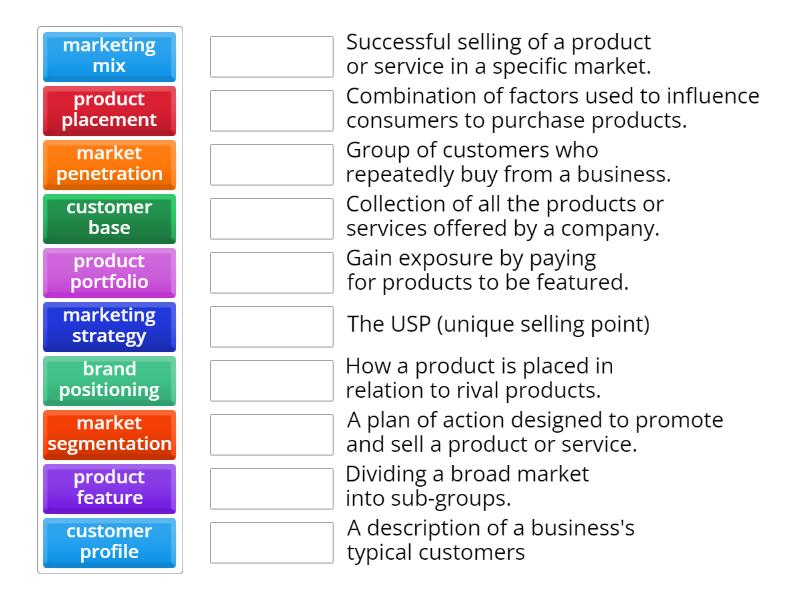 marketing mix
product placement
market penetration
customer base
product portfolio
marketing strategy
brand positioning
market segmentation
product feature
customer profile

Successful selling of a product or service in a specific market.

Combination of factors used to influence consumers to purchase products.

Group of customers who repeatedly buy from a business.

Collection of all the products or services offered by a company.

Gain exposure by paying for products to be featured.

The USP (unique selling point)

How a product is placed in relation to rival products.

A plan of action designed to promote and sell a product or service.

Dividing a broad market into sub-groups.

A description of a business's typical customers